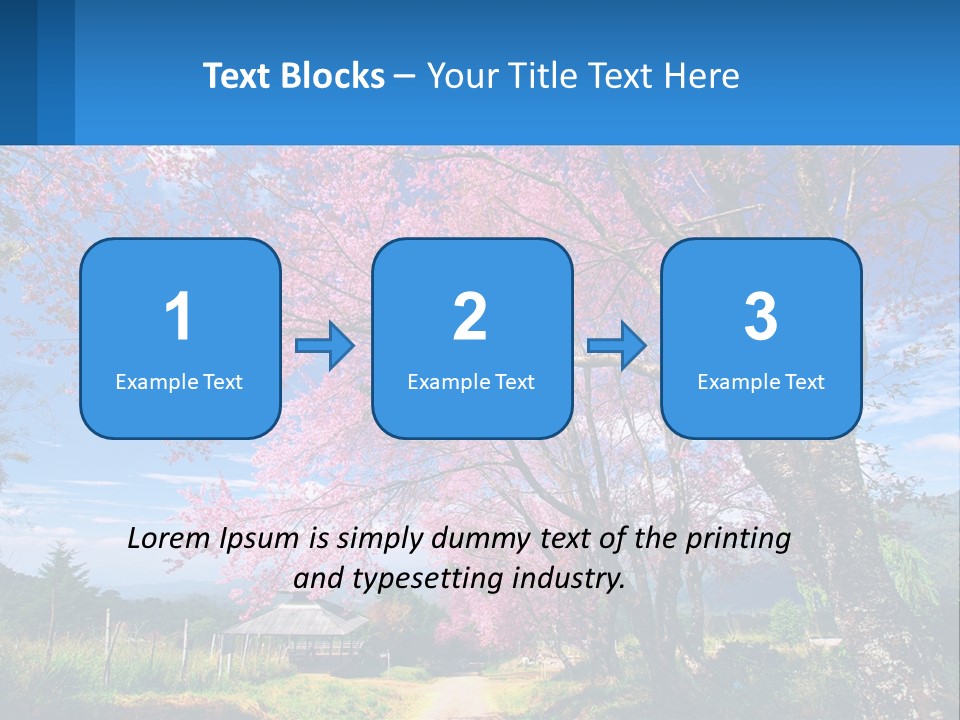 Text Blocks – Your Title Text Here

1
Example Text

2
Example Text

3
Example Text

Lorem Ipsum is simply dummy text of the printing and typesetting industry.